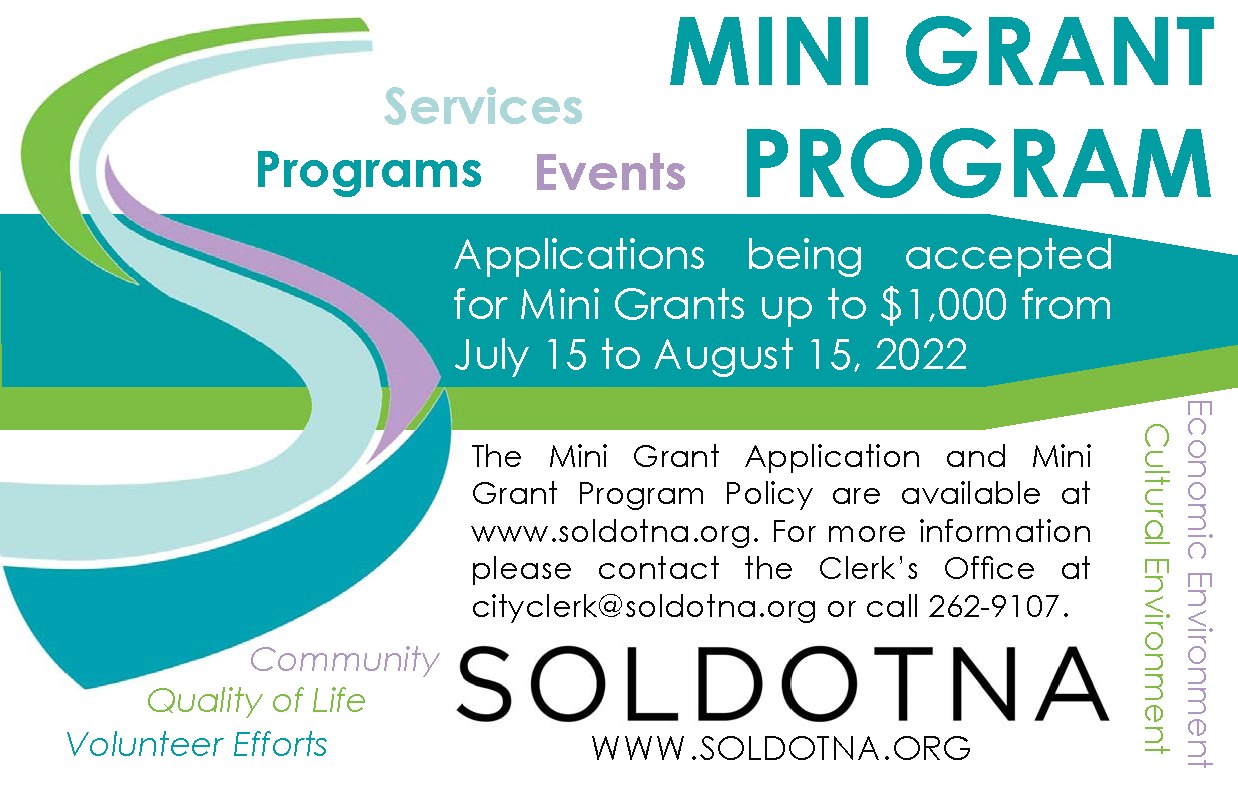 MINI GRANT PROGRAM

Services
Programs Events

Applications being accepted for Mini Grants up to $1,000 from July 15 to August 15, 2022

The Mini Grant Application and Mini Grant Program Policy are available at www.soldotna.org. For more information please contact the Clerk's Office at cityclerk@soldotna.org or call 262-9107.

Economic Environment
Cultural Environment

Community
Quality of Life
Volunteer Efforts

SOLDOTNA
WWW.SOLDOTNA.ORG